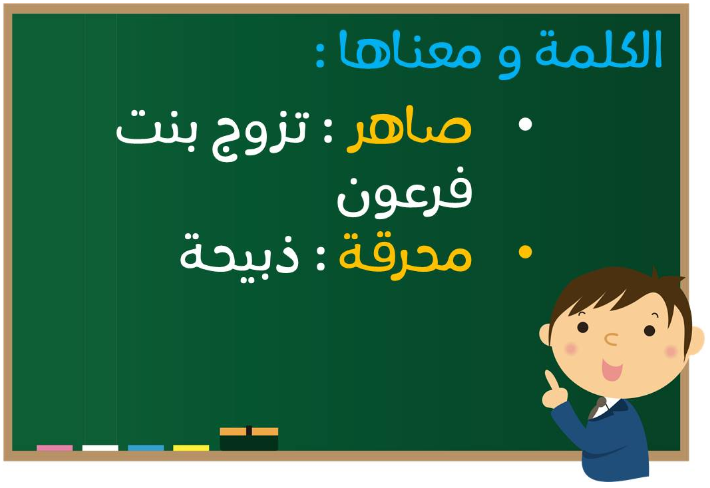 الكلمة و معناها :

• صاهر : تزوج بنت فرعون

• محرقة : ذبيحة